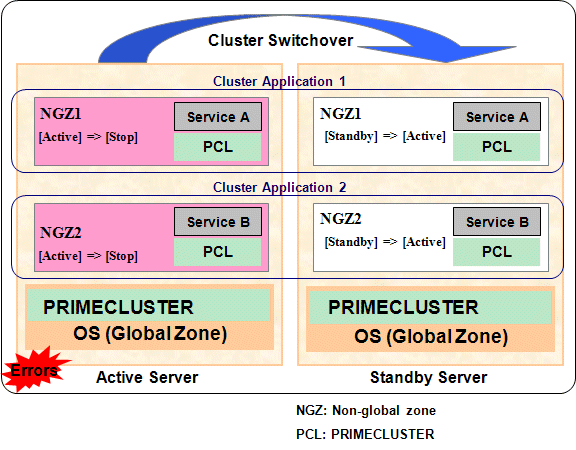 Cluster Switchover

Cluster Application 1

NGZ1
[Active] => [Stop]
Service A
PCL

NGZ1
[Standby] => [Active]
Service A
PCL

Cluster Application 2

NGZ2
[Active] => [Stop]
Service B
PCL

NGZ2
[Standby] => [Active]
Service B
PCL

PRIMECLUSTER
OS (Global Zone)

PRIMECLUSTER
OS (Global Zone)

Errors

Active Server

Standby Server

NGZ: Non-global zone
PCL: PRIMECLUSTER